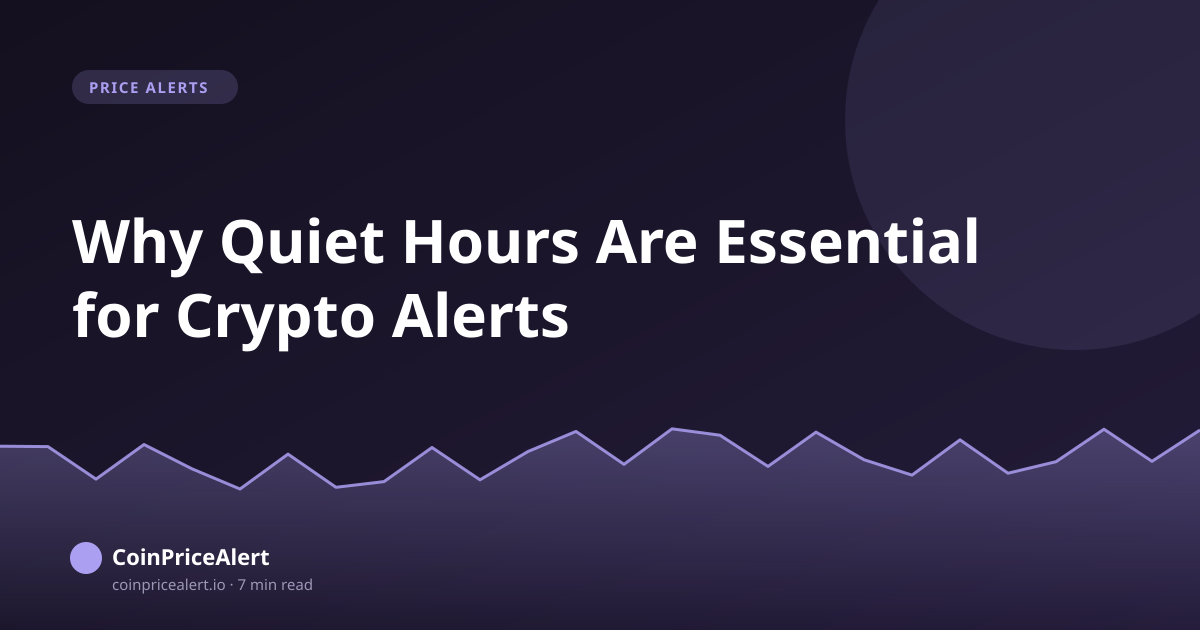 PRICE ALERTS

Why Quiet Hours Are Essential for Crypto Alerts

CoinPriceAlert

coinpricealert.io · 7 min read